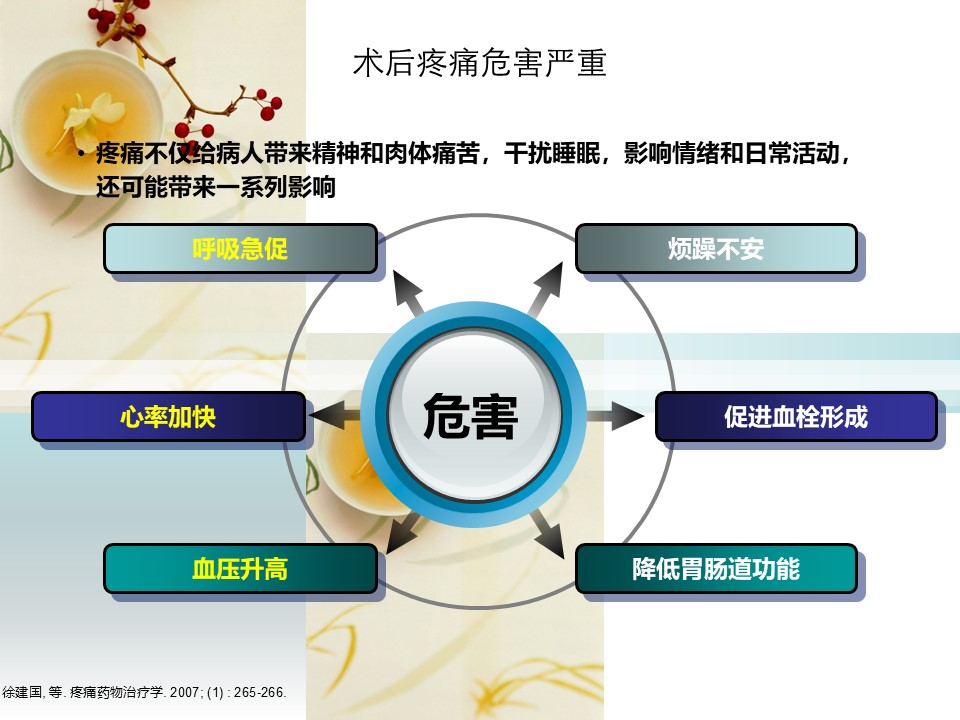 术后疼痛危害严重

• 疼痛不仅给病人带来精神和肉体痛苦，干扰睡眠，影响情绪和日常活动，还可能带来一系列影响

呼吸急促

烦躁不安

心率加快

危害

促进血栓形成

血压升高

降低胃肠道功能

徐建国, 等. 疼痛药物治疗学. 2007; (1) : 265-266.